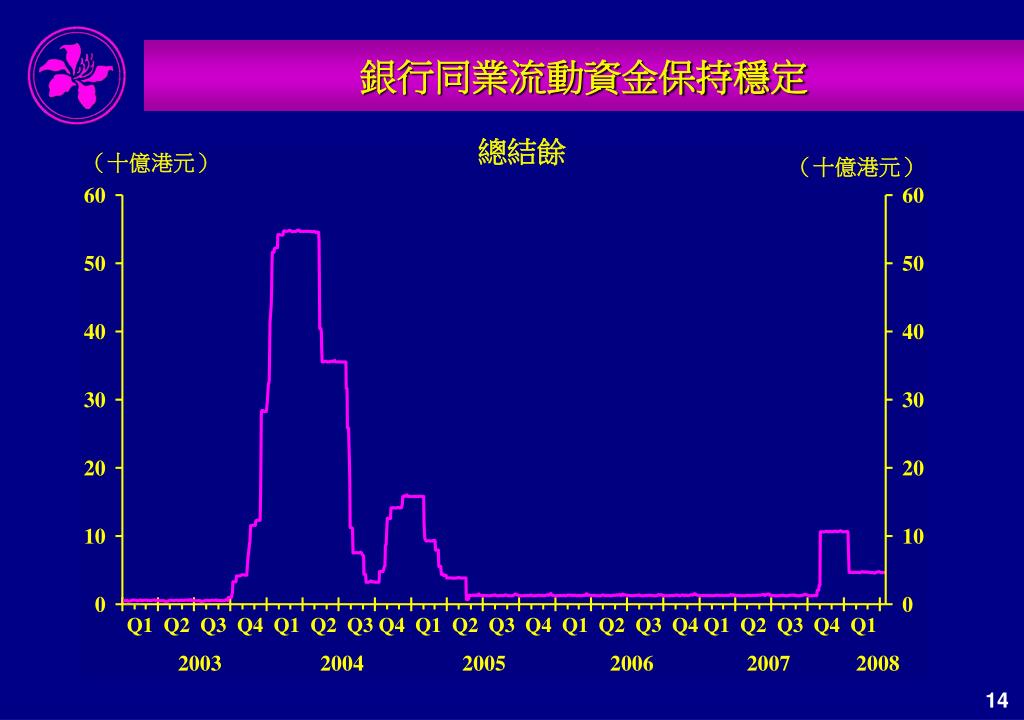 銀行同業流動資金保持穩定

總結餘

（十億港元）

（十億港元）

60
50
40
30
20
10
0

60
50
40
30
20
10
0

Q1 Q2 Q3 Q4 Q1 Q2 Q3 Q4 Q1 Q2 Q3 Q4 Q1 Q2 Q3 Q4 Q1 Q2 Q3 Q4 Q1

2003 2004 2005 2006 2007 2008

14